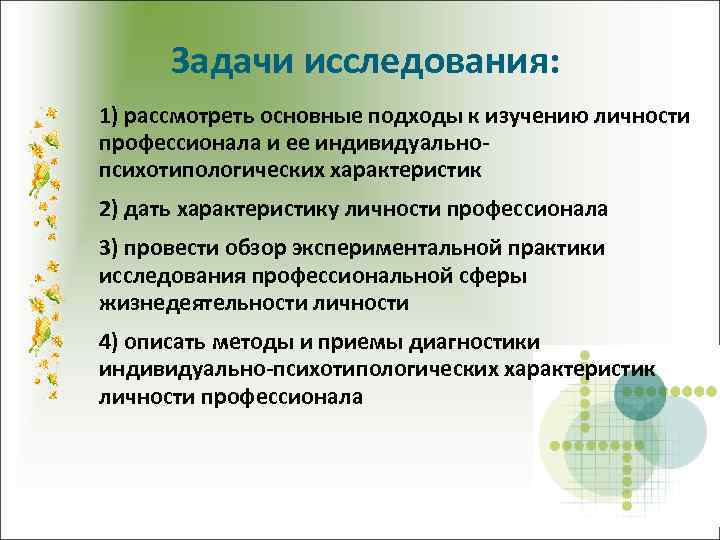 Задачи исследования:

1) рассмотреть основные подходы к изучению личности профессионала и ее индивидуально-психотипологических характеристик

2) дать характеристику личности профессионала

3) провести обзор экспериментальной практики исследования профессиональной сферы жизнедеятельности личности

4) описать методы и приемы диагностики индивидуально-психотипологических характеристик личности профессионала